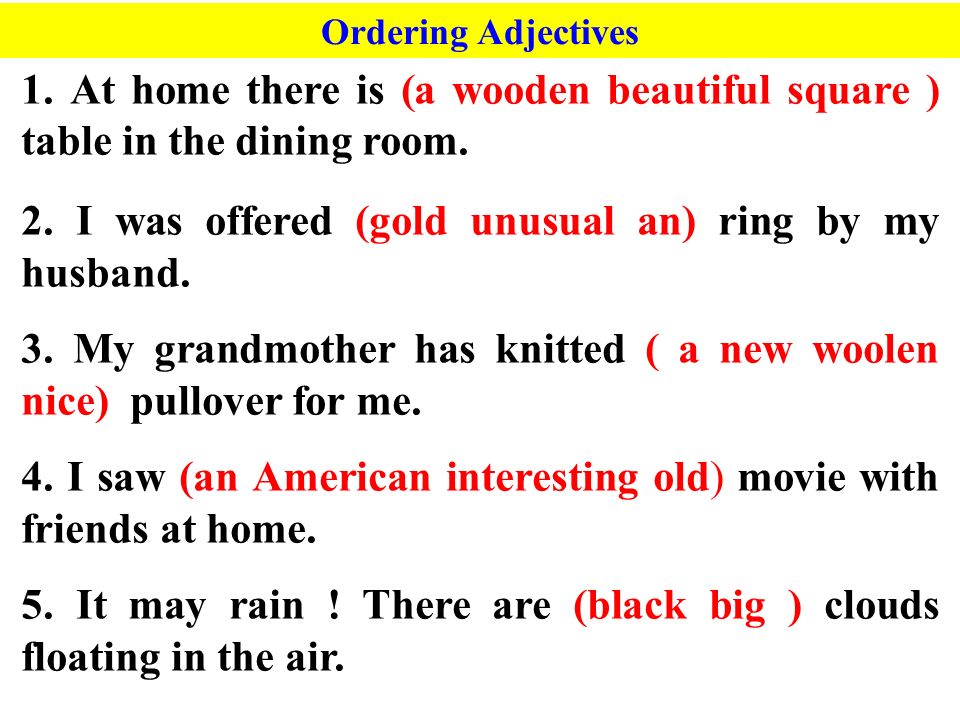 Ordering Adjectives

1. At home there is (a wooden beautiful square ) table in the dining room.

2. I was offered (gold unusual an) ring by my husband.

3. My grandmother has knitted ( a new woolen nice) pullover for me.

4. I saw (an American interesting old) movie with friends at home.

5. It may rain ! There are (black big ) clouds floating in the air.